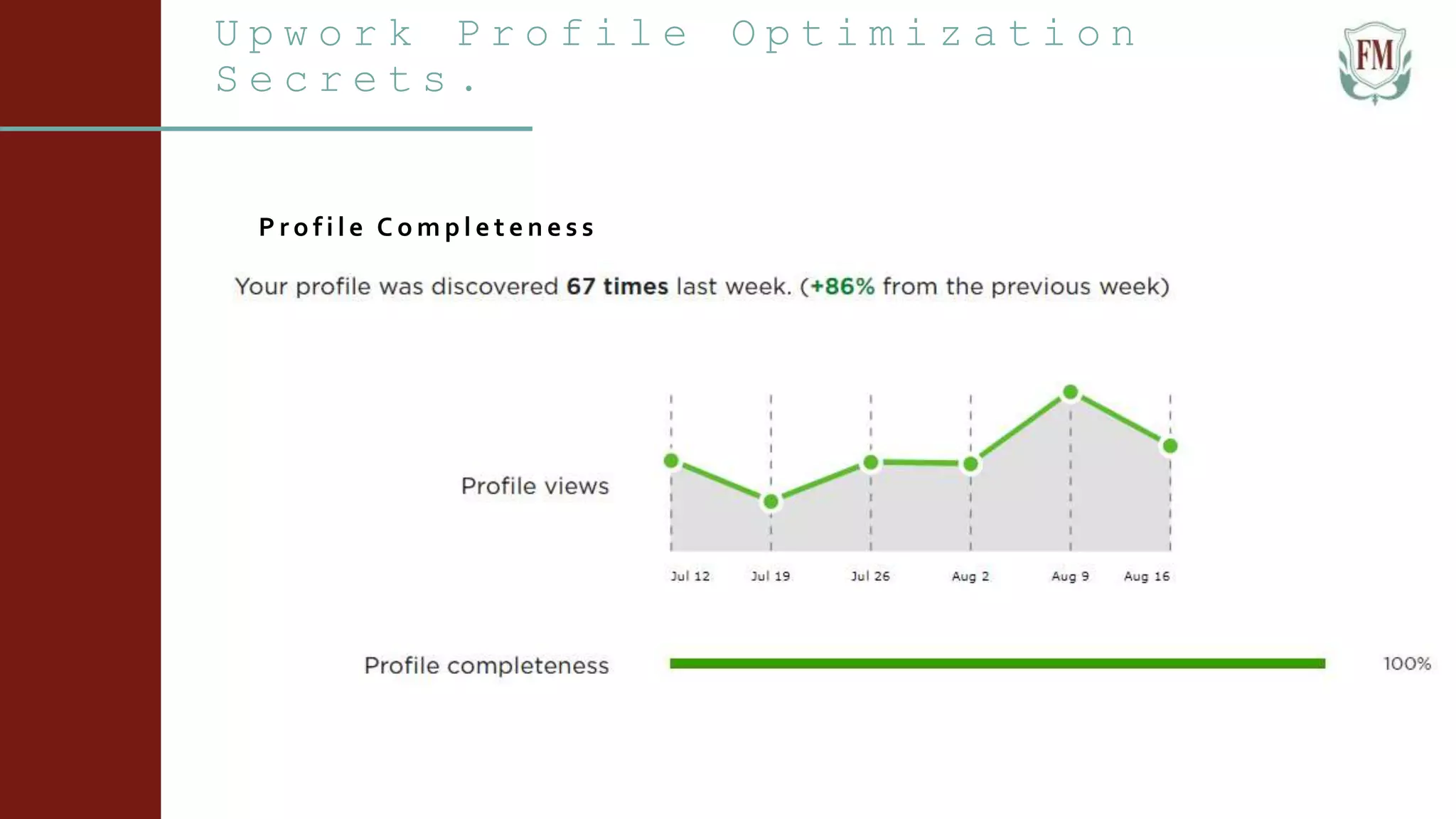 Upwork Profile Optimization Secrets.

FM

Profile Completeness

Your profile was discovered 67 times last week. (+86% from the previous week)

Profile views

Jul 12 Jul 19 Jul 26 Aug 2 Aug 9 Aug 16

Profile completeness 100%